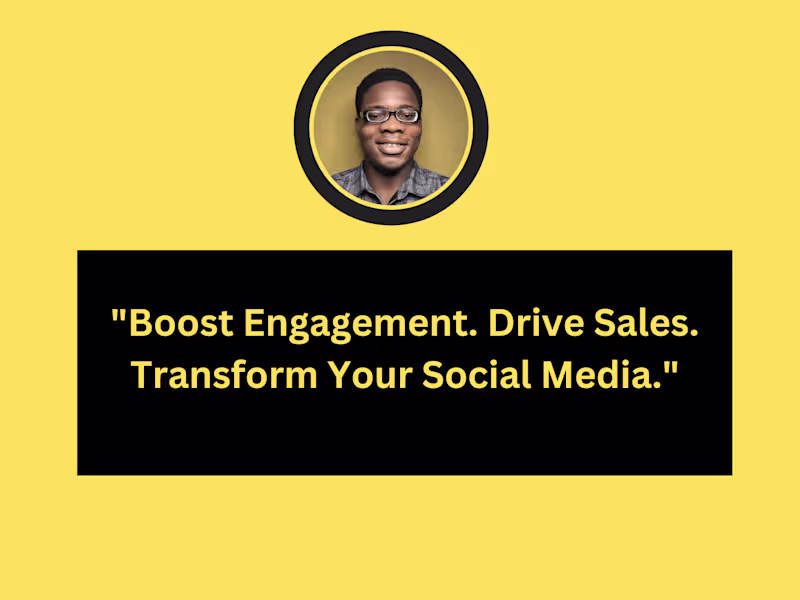 "Boost Engagement. Drive Sales. Transform Your Social Media."